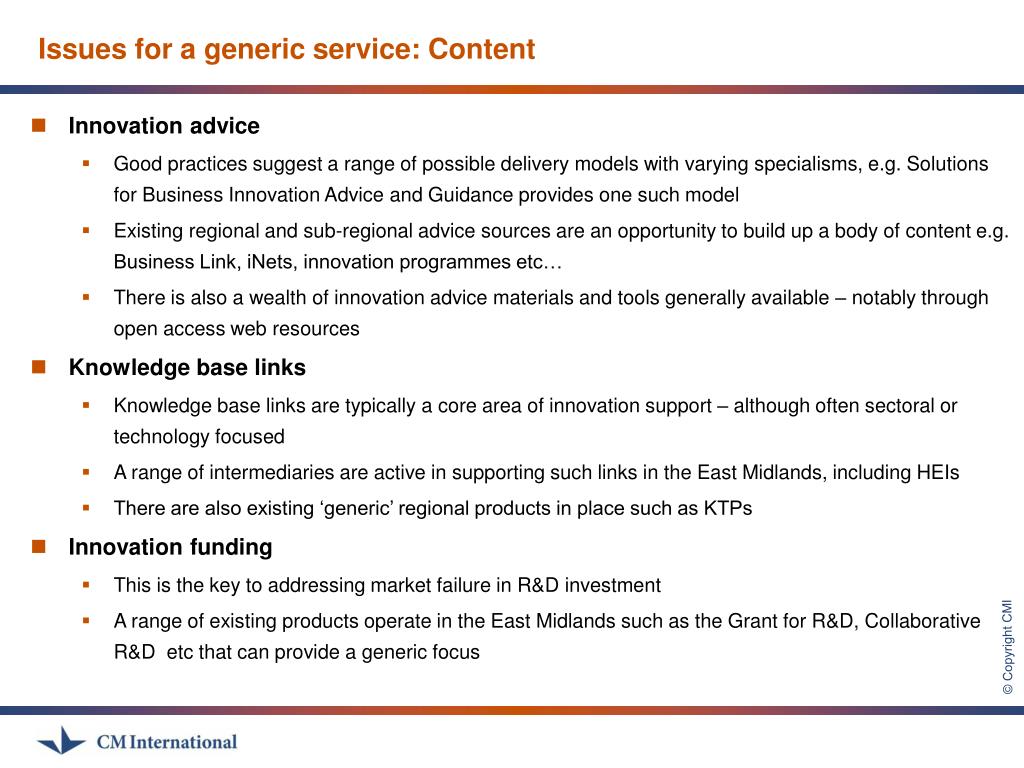 Issues for a generic service: Content

Innovation advice

Good practices suggest a range of possible delivery models with varying specialisms, e.g. Solutions for Business Innovation Advice and Guidance provides one such model

Existing regional and sub-regional advice sources are an opportunity to build up a body of content e.g. Business Link, iNets, innovation programmes etc…

There is also a wealth of innovation advice materials and tools generally available – notably through open access web resources

Knowledge base links

Knowledge base links are typically a core area of innovation support – although often sectoral or technology focused

A range of intermediaries are active in supporting such links in the East Midlands, including HEIs

There are also existing ‘generic’ regional products in place such as KTPs

Innovation funding

This is the key to addressing market failure in R&D investment

A range of existing products operate in the East Midlands such as the Grant for R&D, Collaborative R&D etc that can provide a generic focus

© Copyright CMI

CM International